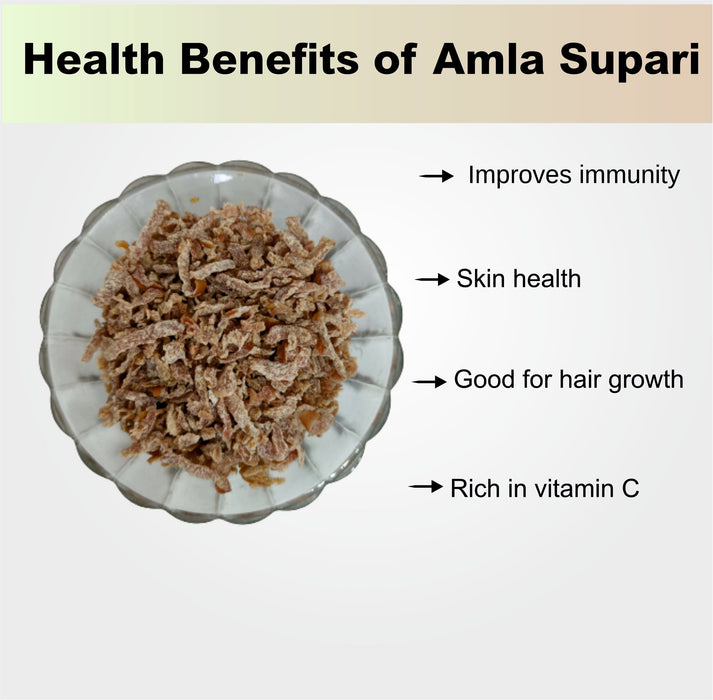 Health Benefits of Amla Supari

→ Improves immunity

→ Skin health

→ Good for hair growth

→ Rich in vitamin C